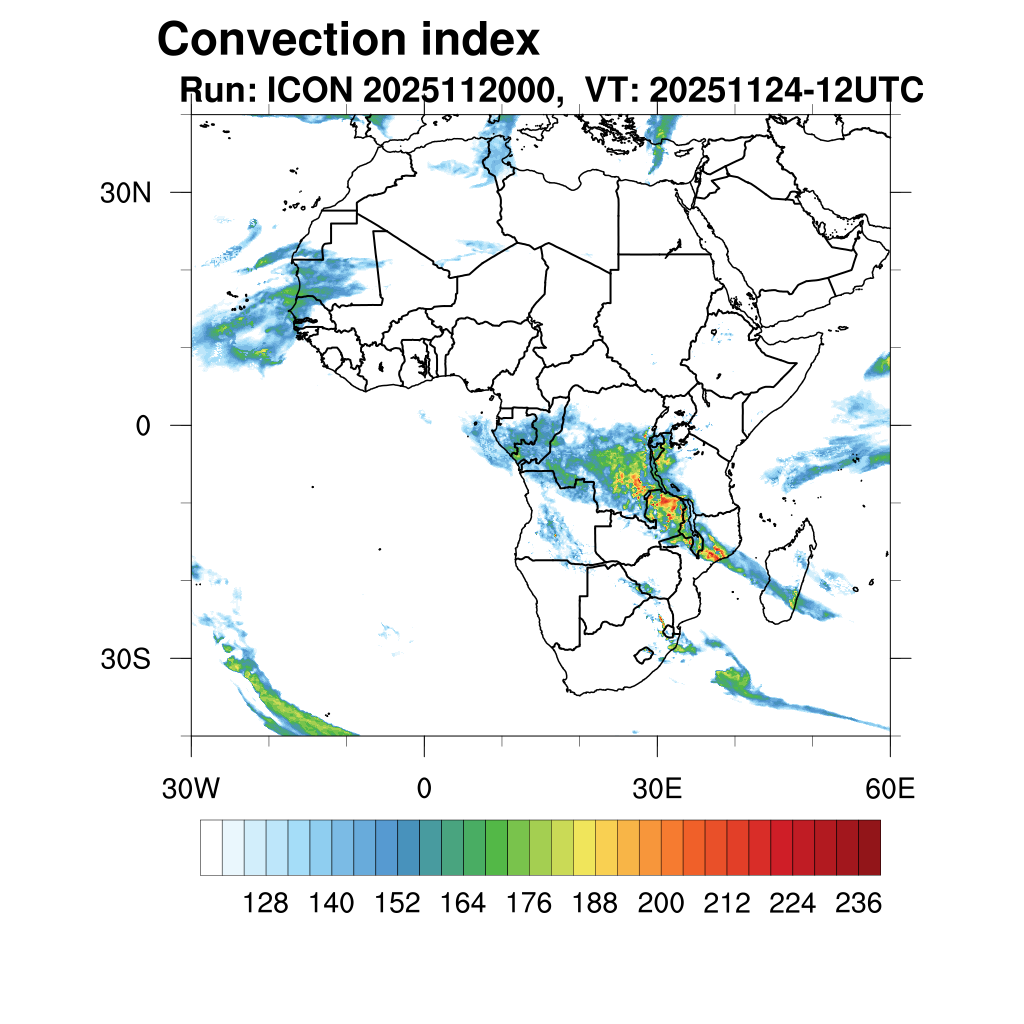 Convection index
Run: ICON 2025112000, VT: 20251124-12UTC

30N
0
30S

30W
0
30E
60E

128 140 152 164 176 188 200 212 224 236